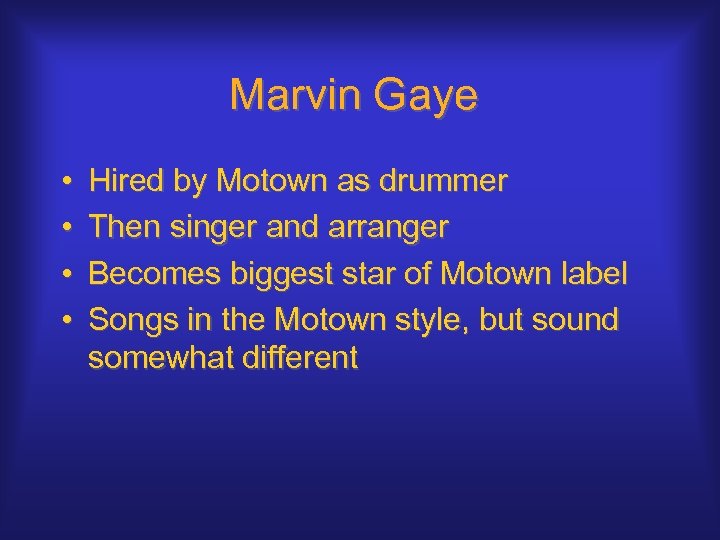 Marvin Gaye

• Hired by Motown as drummer
• Then singer and arranger
• Becomes biggest star of Motown label
• Songs in the Motown style, but sound somewhat different